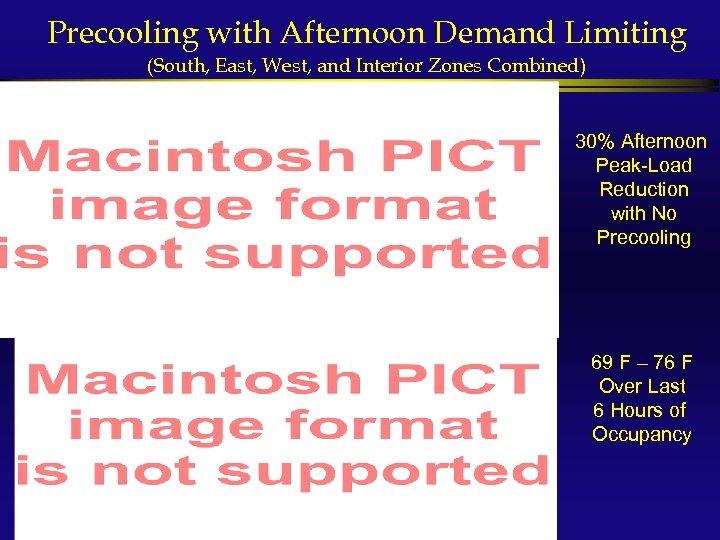 Precooling with Afternoon Demand Limiting
(South, East, West, and Interior Zones Combined)

Macintosh PICT image format is not supported

30% Afternoon Peak-Load Reduction with No Precooling

Macintosh PICT image format is not supported

69 F – 76 F Over Last 6 Hours of Occupancy